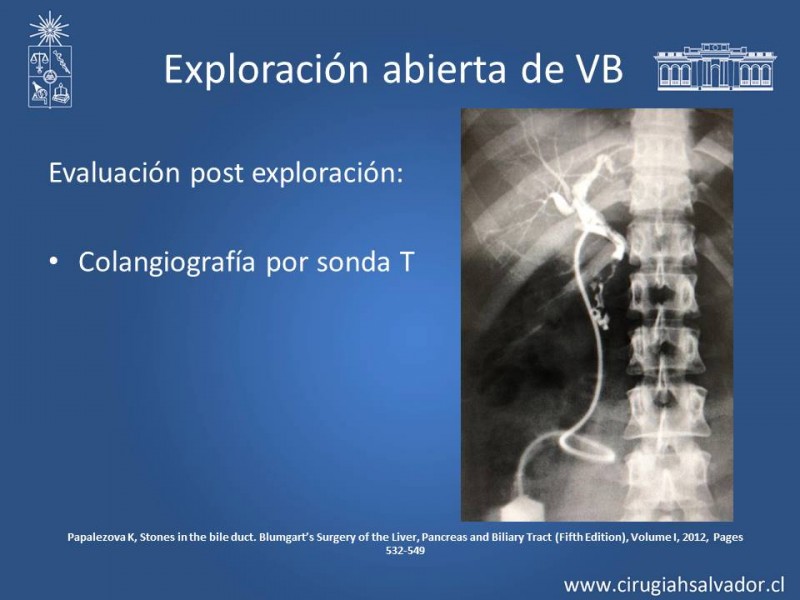 Exploración abierta de VB

Evaluación post exploración:

• Colangiografía por sonda T

Papalezova K, Stones in the bile duct. Blumgart's Surgery of the Liver, Pancreas and Biliary Tract (Fifth Edition), Volume I, 2012, Pages 532-549

www.cirugiahsalvador.cl